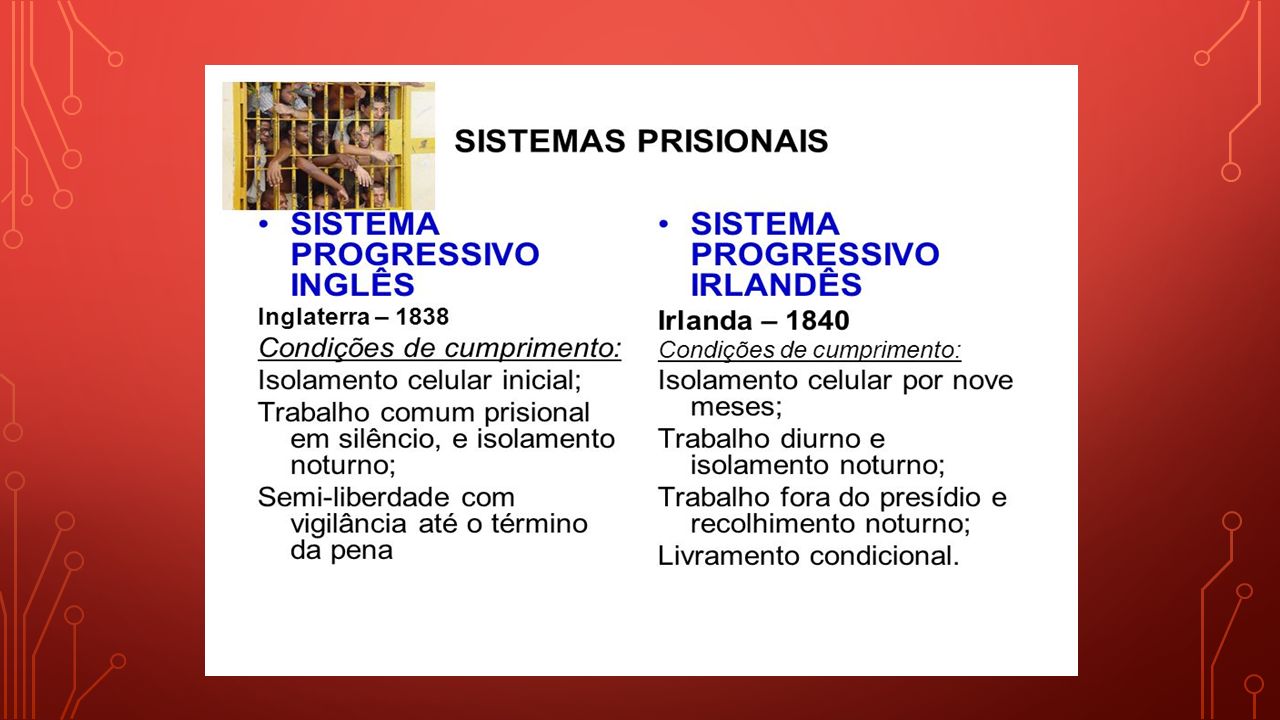 SISTEMAS PRISIONAIS

• SISTEMA PROGRESSIVO INGLÊS

Inglaterra – 1838

Condições de cumprimento:

Isolamento celular inicial;

Trabalho comum prisional em silêncio, e isolamento noturno;

Semi-liberdade com vigilância até o término da pena

• SISTEMA PROGRESSIVO IRLANDÊS

Irlanda – 1840

Condições de cumprimento:

Isolamento celular por nove meses;

Trabalho diurno e isolamento noturno;

Trabalho fora do presídio e recolhimento noturno;

Livramento condicional.